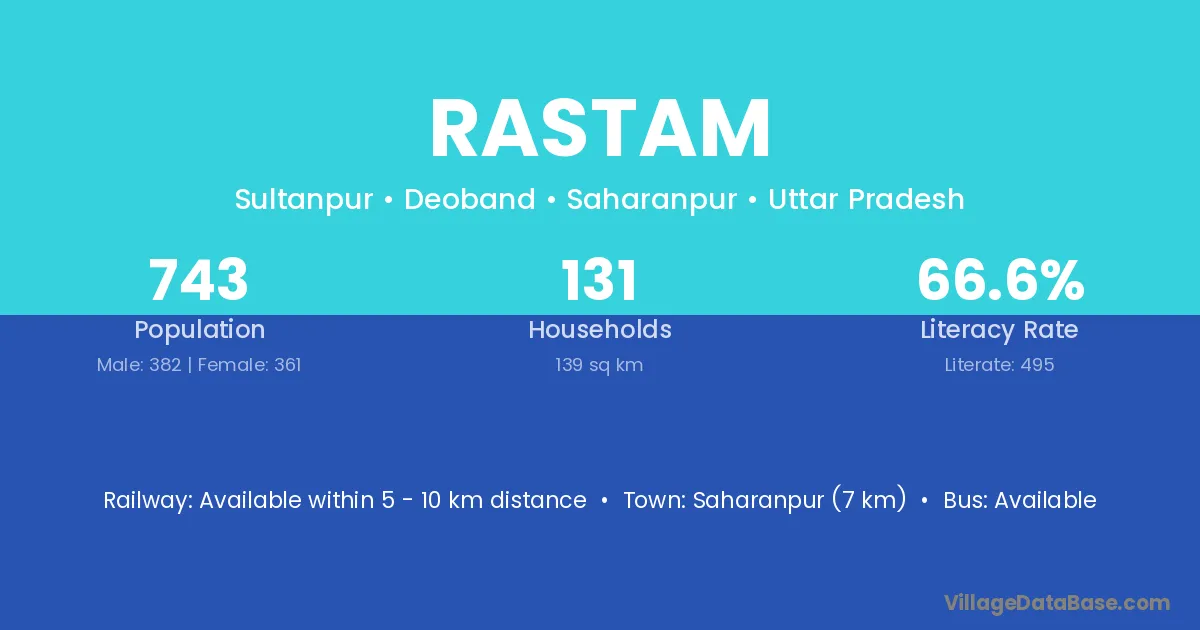 RASTAM

Sultanpur • Deoband • Saharanpur • Uttar Pradesh

743
Population
Male: 382 | Female: 361

131
Households
139 sq km

66.6%
Literacy Rate
Literate: 495

Railway: Available within 5 - 10 km distance • Town: Saharanpur (7 km) • Bus: Available

VillageDataBase.com